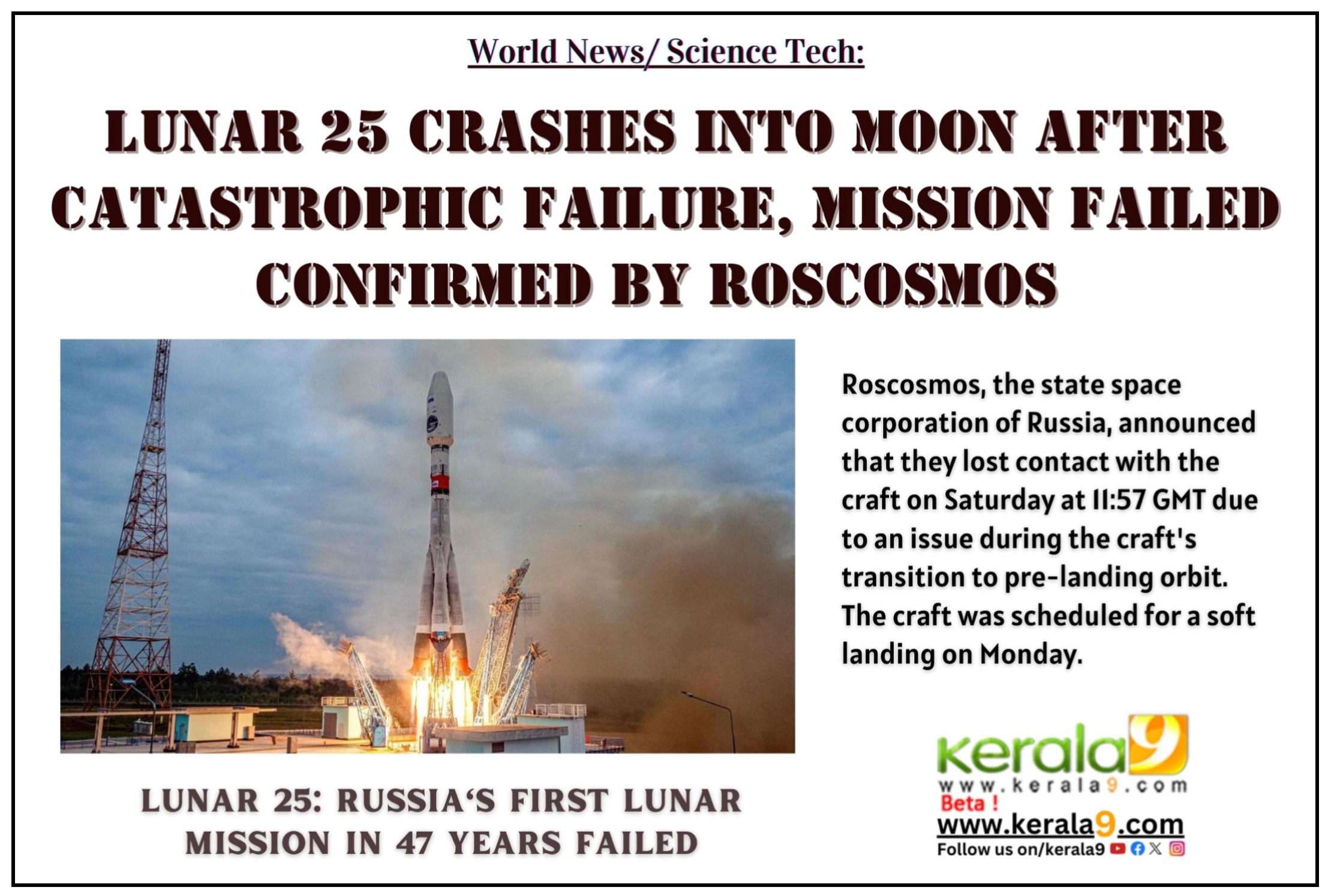 World News/ Science Tech:

LUNAR 25 CRASHES INTO MOON AFTER CATASTROPHIC FAILURE, MISSION FAILED CONFIRMED BY ROSCOSMOS

Roscosmos, the state space corporation of Russia, announced that they lost contact with the craft on Saturday at 11:57 GMT due to an issue during the craft's transition to pre-landing orbit. The craft was scheduled for a soft landing on Monday.

LUNAR 25: RUSSIA'S FIRST LUNAR MISSION IN 47 YEARS FAILED

kerala9
www.kerala9.com
Beta !
www.kerala9.com
Follow us on/kerala9